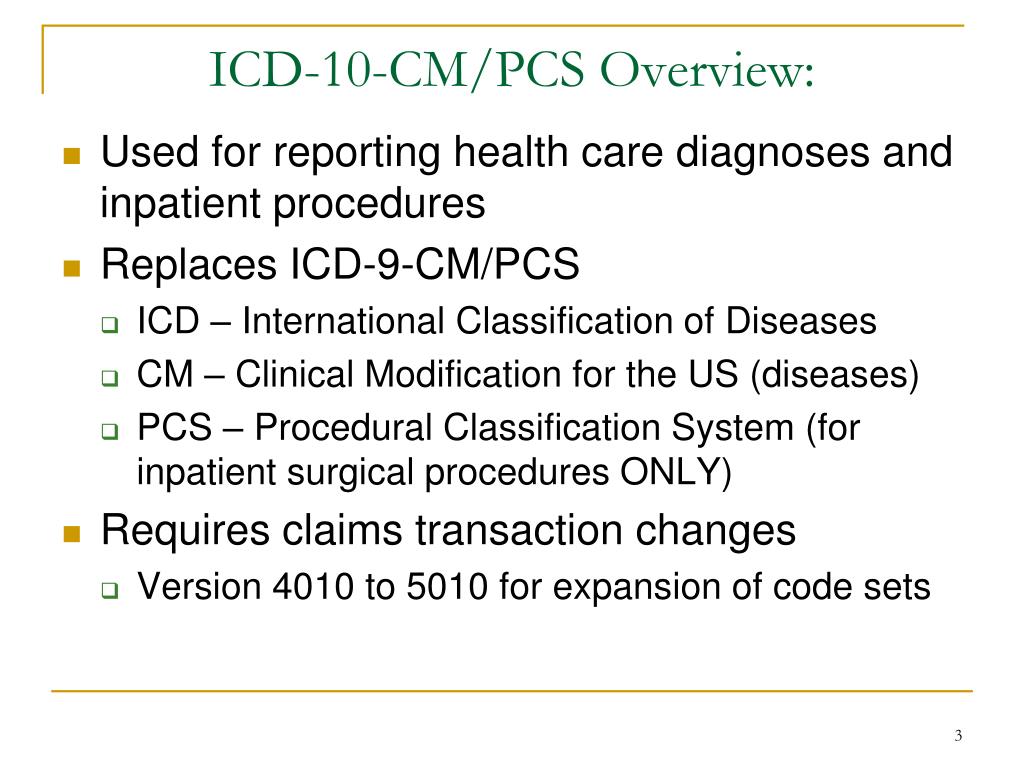 ICD-10-CM/PCS Overview:

Used for reporting health care diagnoses and inpatient procedures

Replaces ICD-9-CM/PCS

ICD – International Classification of Diseases

CM – Clinical Modification for the US (diseases)

PCS – Procedural Classification System (for inpatient surgical procedures ONLY)

Requires claims transaction changes

Version 4010 to 5010 for expansion of code sets

3